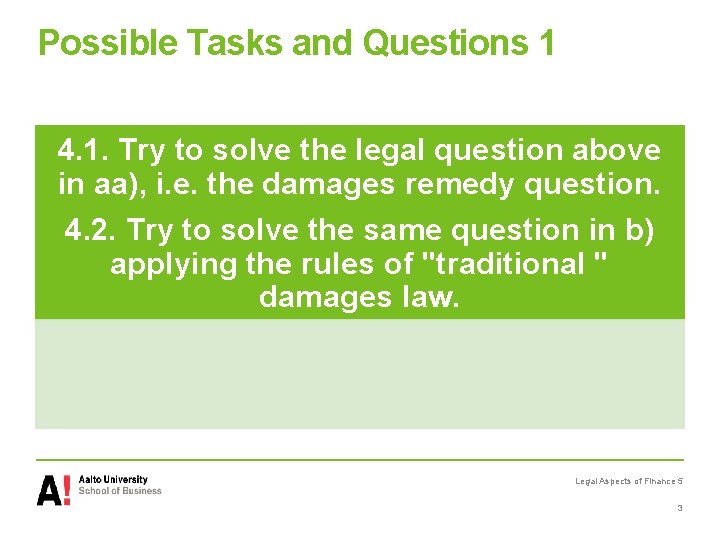 Possible Tasks and Questions 1

4.1. Try to solve the legal question above in aa), i.e. the damages remedy question.

4.2. Try to solve the same question in b) applying the rules of "traditional " damages law.

A! Aalto University
School of Business

Legal Aspects of Finance 5

3